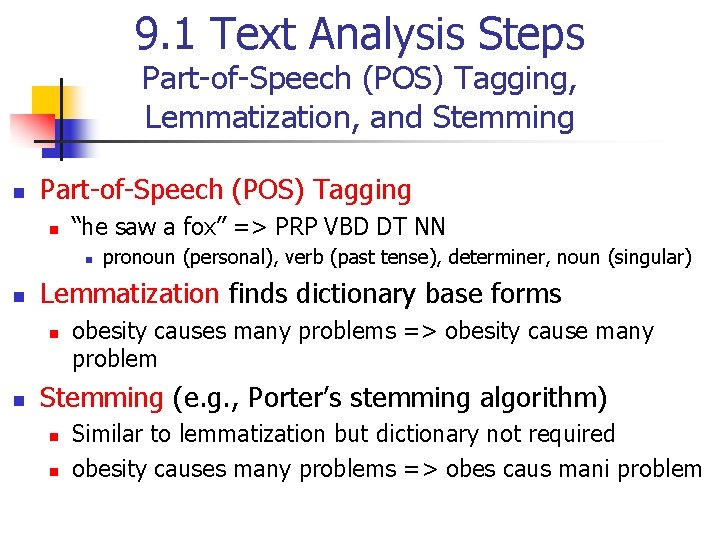 9.1 Text Analysis Steps
Part-of-Speech (POS) Tagging, Lemmatization, and Stemming

Part-of-Speech (POS) Tagging
“he saw a fox” => PRP VBD DT NN
pronoun (personal), verb (past tense), determiner, noun (singular)

Lemmatization finds dictionary base forms
obesity causes many problems => obesity cause many problem

Stemming (e.g., Porter’s stemming algorithm)
Similar to lemmatization but dictionary not required
obesity causes many problems => obes caus mani problem